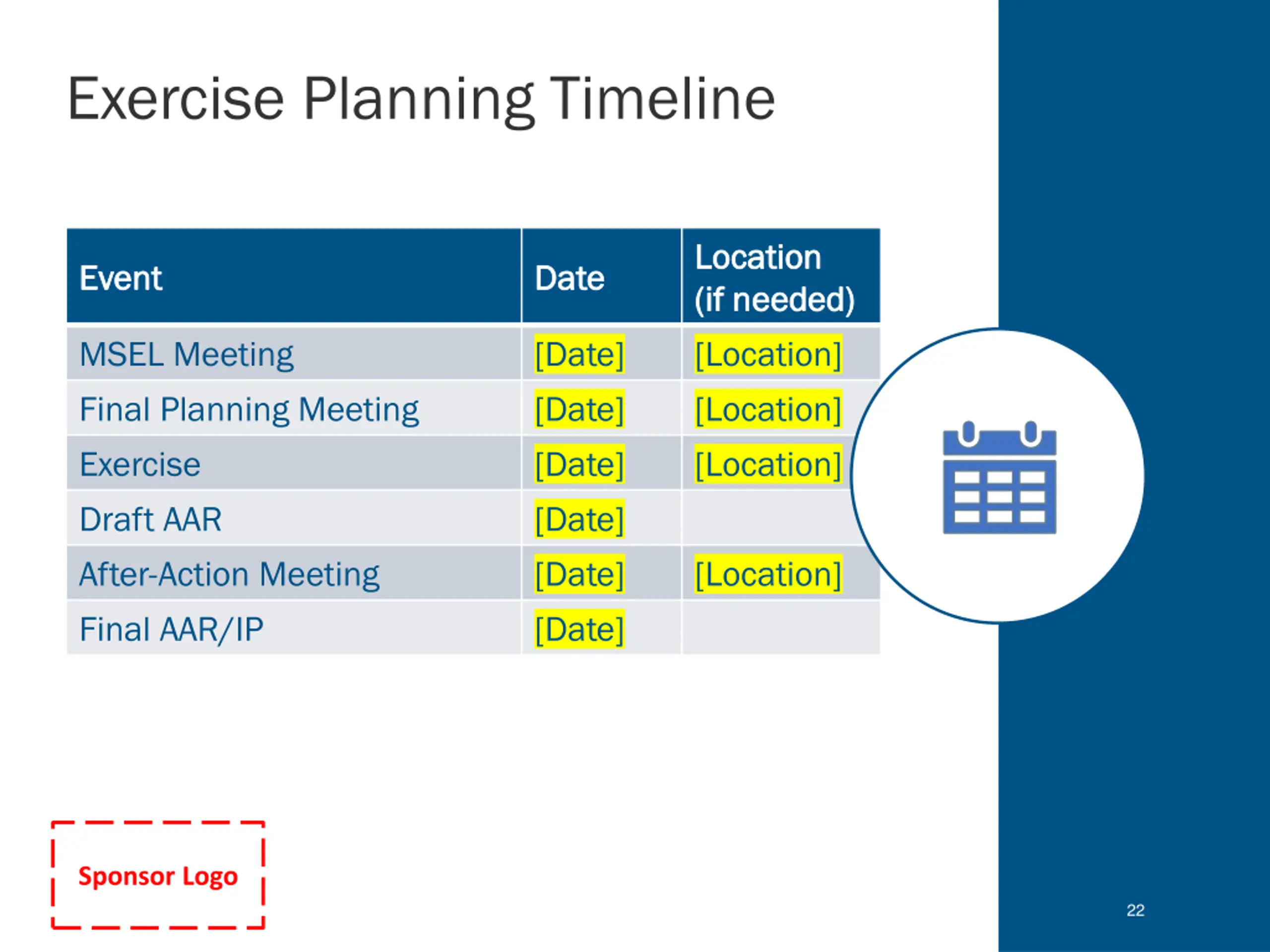 Exercise Planning Timeline

| Event | Date | Location (if needed) |
|---|---|---|
| MSEL Meeting | [Date] | [Location] |
| Final Planning Meeting | [Date] | [Location] |
| Exercise | [Date] | [Location] |
| Draft AAR | [Date] | |
| After-Action Meeting | [Date] | [Location] |
| Final AAR/IP | [Date] | |

Sponsor Logo

22